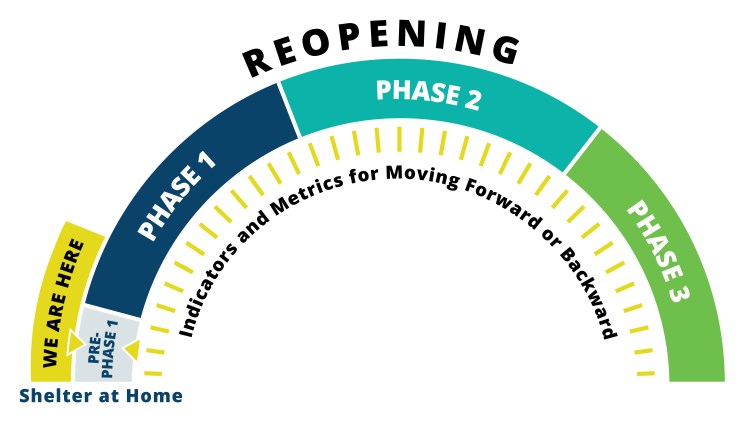 REOPENING

WE ARE HERE

PRE-PHASE 1

PHASE 1

PHASE 2

PHASE 3

Indicators and Metrics for Moving Forward or Backward

Shelter at Home